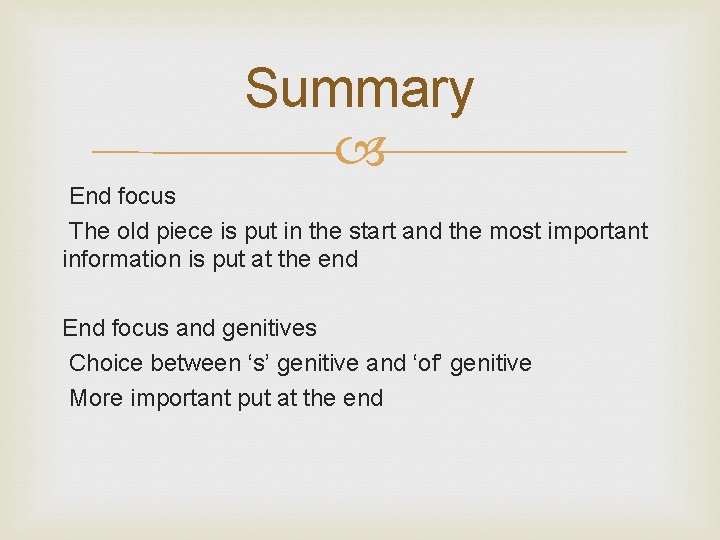 Summary

End focus

The old piece is put in the start and the most important information is put at the end

End focus and genitives

Choice between ‘s’ genitive and ‘of’ genitive

More important put at the end